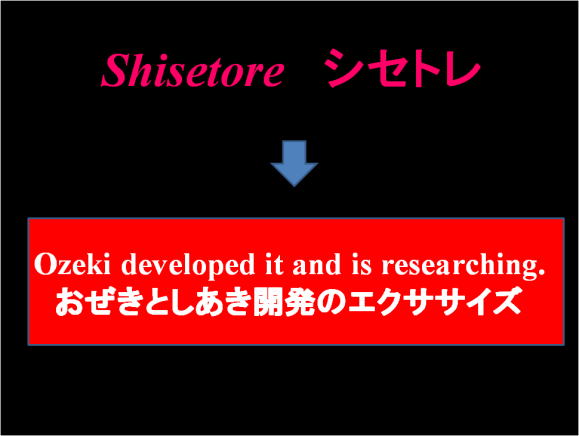 Shisetore シセトレ

Ozeki developed it and is researching.
おぜきとしあき開発のエクササイズ